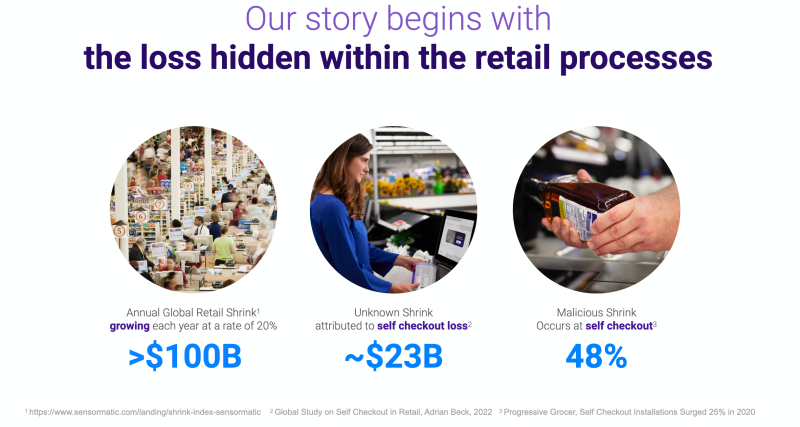 Our story begins with
the loss hidden within the retail processes

Annual Global Retail Shrink$^1$
growing each year at a rate of 20%
>$100B

Unknown Shrink
attributed to self checkout loss$^2$
~$23B

Malicious Shrink
Occurs at self checkout$^3$
48%

$^1$ https://www.sensormatic.com/landing/shrink-index-sensormatic $^2$ Global Study on Self Checkout in Retail, Adrian Beck, 2022 $^3$ Progressive Grocer, Self Checkout Installations Surged 25% in 2020